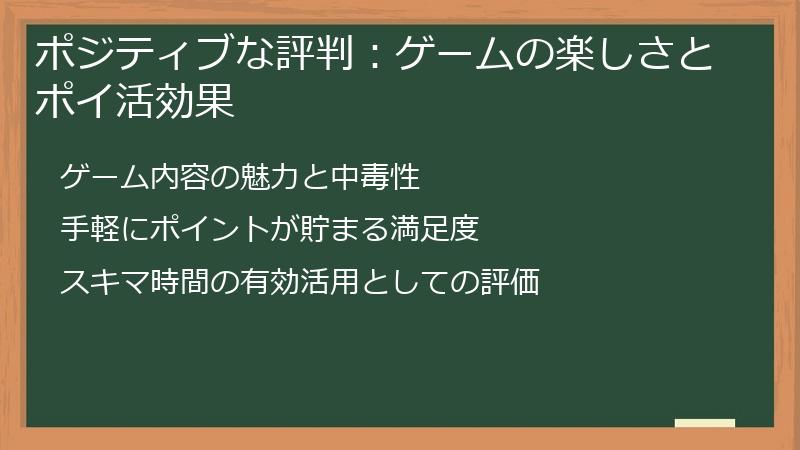 ポジティブな評判：ゲームの楽しさとポイ活効果

ゲーム内容の魅力と中毒性

手軽にポイントが貯まる満足度

スキマ時間の有効活用としての評価